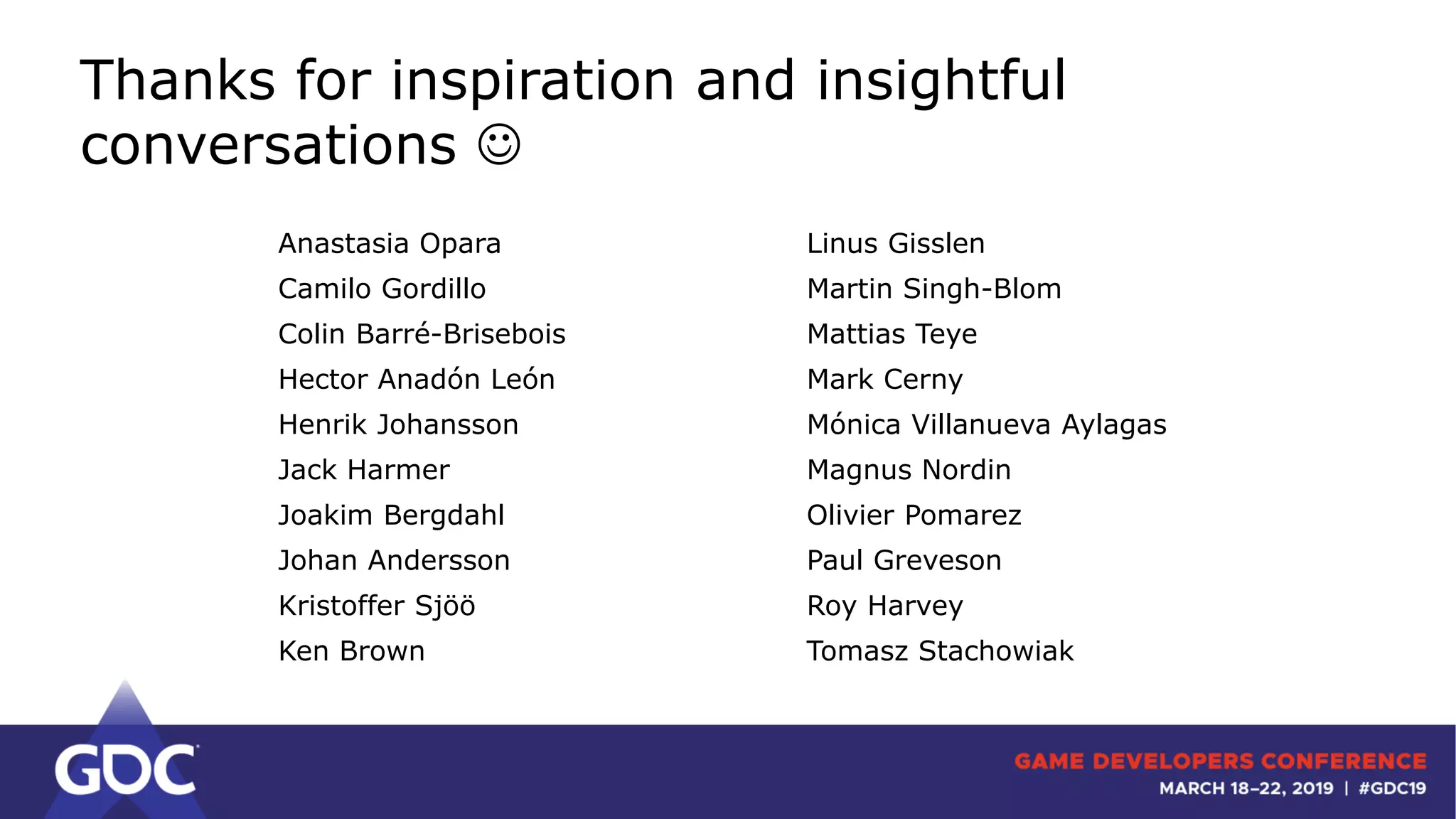 Thanks for inspiration and insightful conversations ☺

Anastasia Opara
Camilo Gordillo
Colin Barré-Brisebois
Hector Anadón León
Henrik Johansson
Jack Harmer
Joakim Bergdahl
Johan Andersson
Kristoffer Sjöö
Ken Brown

Linus Gisslen
Martin Singh-Blom
Mattias Teye
Mark Cerny
Mónica Villanueva Aylagas
Magnus Nordin
Olivier Pomarez
Paul Greveson
Roy Harvey
Tomasz Stachowiak

GDC

GAME DEVELOPERS CONFERENCE
MARCH 18–22, 2019 | #GDC19